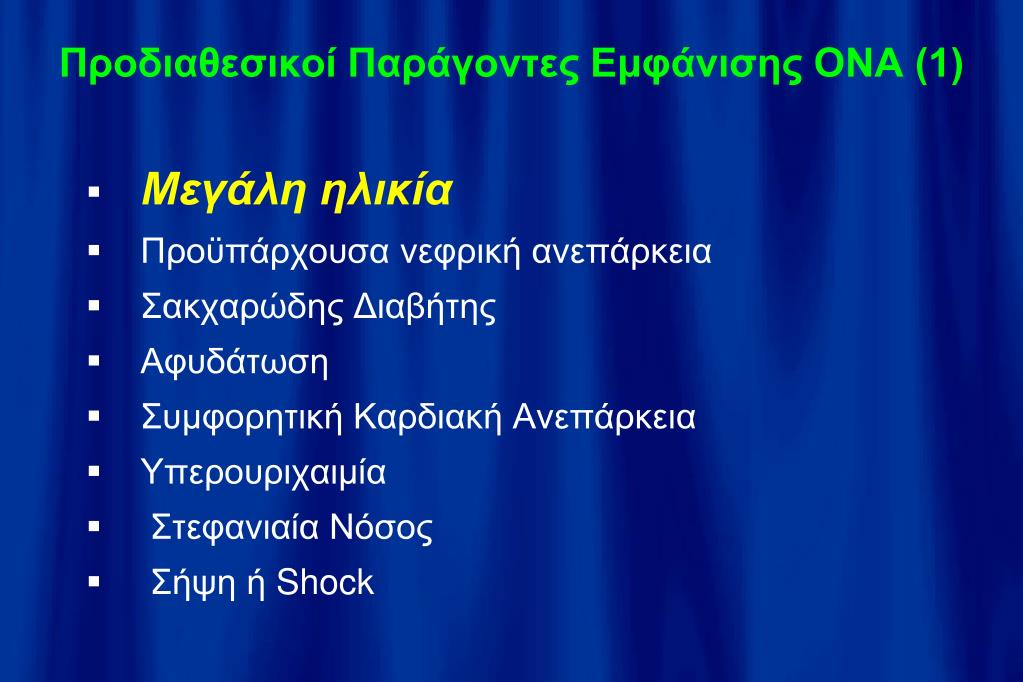 Προδιαθεσικοί Παράγοντες Εμφάνισης ΟΝΑ (1)

▪ Μεγάλη ηλικία
▪ Προϋπάρχουσα νεφρική ανεπάρκεια
▪ Σακχαρώδης Διαβήτης
▪ Αφυδάτωση
▪ Συμφορητική Καρδιακή Ανεπάρκεια
▪ Υπερουριχαιμία
▪ Στεφανιαία Νόσος
▪ Σήψη ή Shock